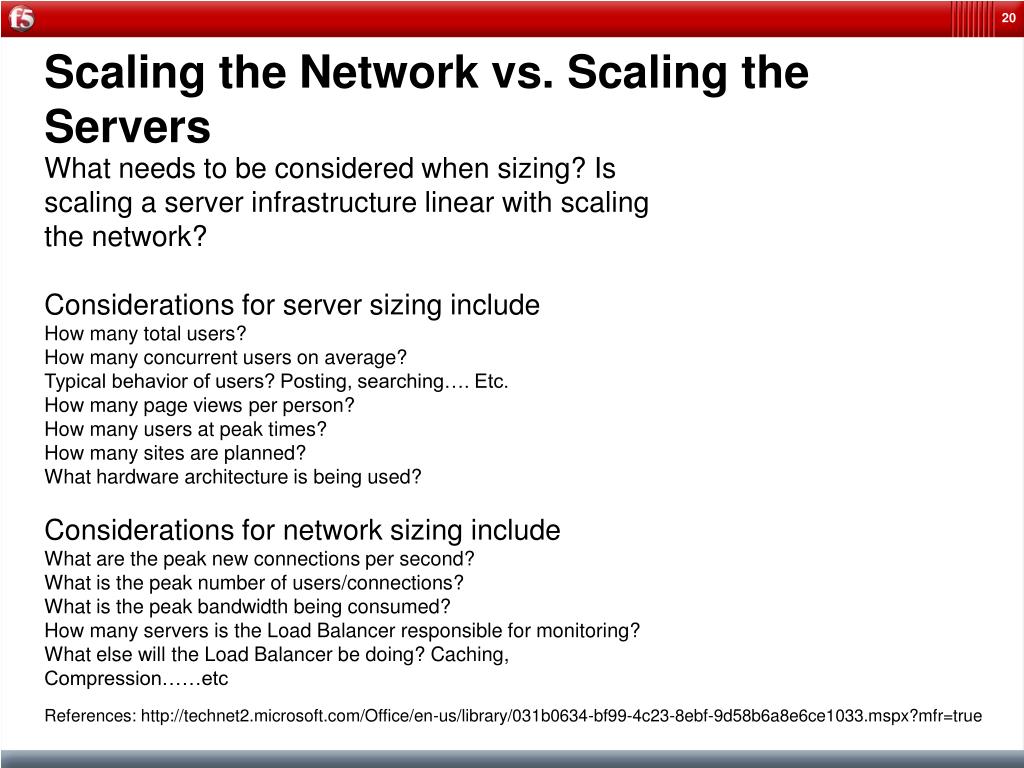 f5

20

Scaling the Network vs. Scaling the Servers

What needs to be considered when sizing? Is scaling a server infrastructure linear with scaling the network?

Considerations for server sizing include
How many total users?
How many concurrent users on average?
Typical behavior of users? Posting, searching…. Etc.
How many page views per person?
How many users at peak times?
How many sites are planned?
What hardware architecture is being used?

Considerations for network sizing include
What are the peak new connections per second?
What is the peak number of users/connections?
What is the peak bandwidth being consumed?
How many servers is the Load Balancer responsible for monitoring?
What else will the Load Balancer be doing? Caching, Compression……etc

References: http://technet2.microsoft.com/Office/en-us/library/031b0634-bf99-4c23-8ebf-9d58b6a8e6ce1033.mspx?mfr=true